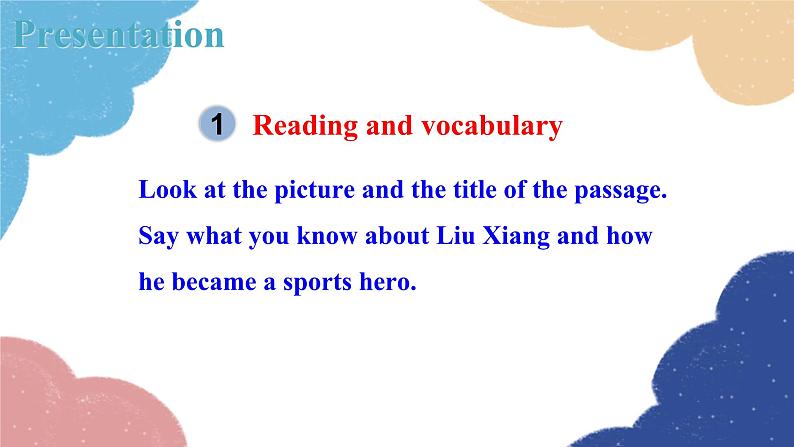 Presentation

1 Reading and vocabulary

Look at the picture and the title of the passage. Say what you know about Liu Xiang and how he became a sports hero.